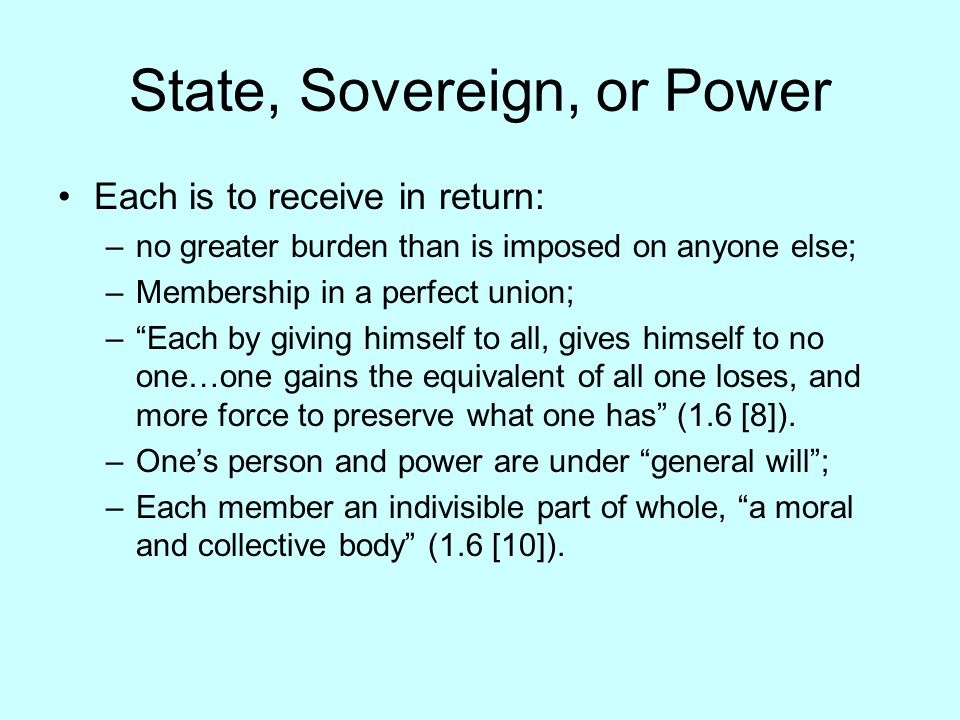 State, Sovereign, or Power

• Each is to receive in return:
– no greater burden than is imposed on anyone else;
– Membership in a perfect union;
– “Each by giving himself to all, gives himself to no one…one gains the equivalent of all one loses, and more force to preserve what one has” (1.6 [8]).
– One’s person and power are under “general will”;
– Each member an indivisible part of whole, “a moral and collective body” (1.6 [10]).